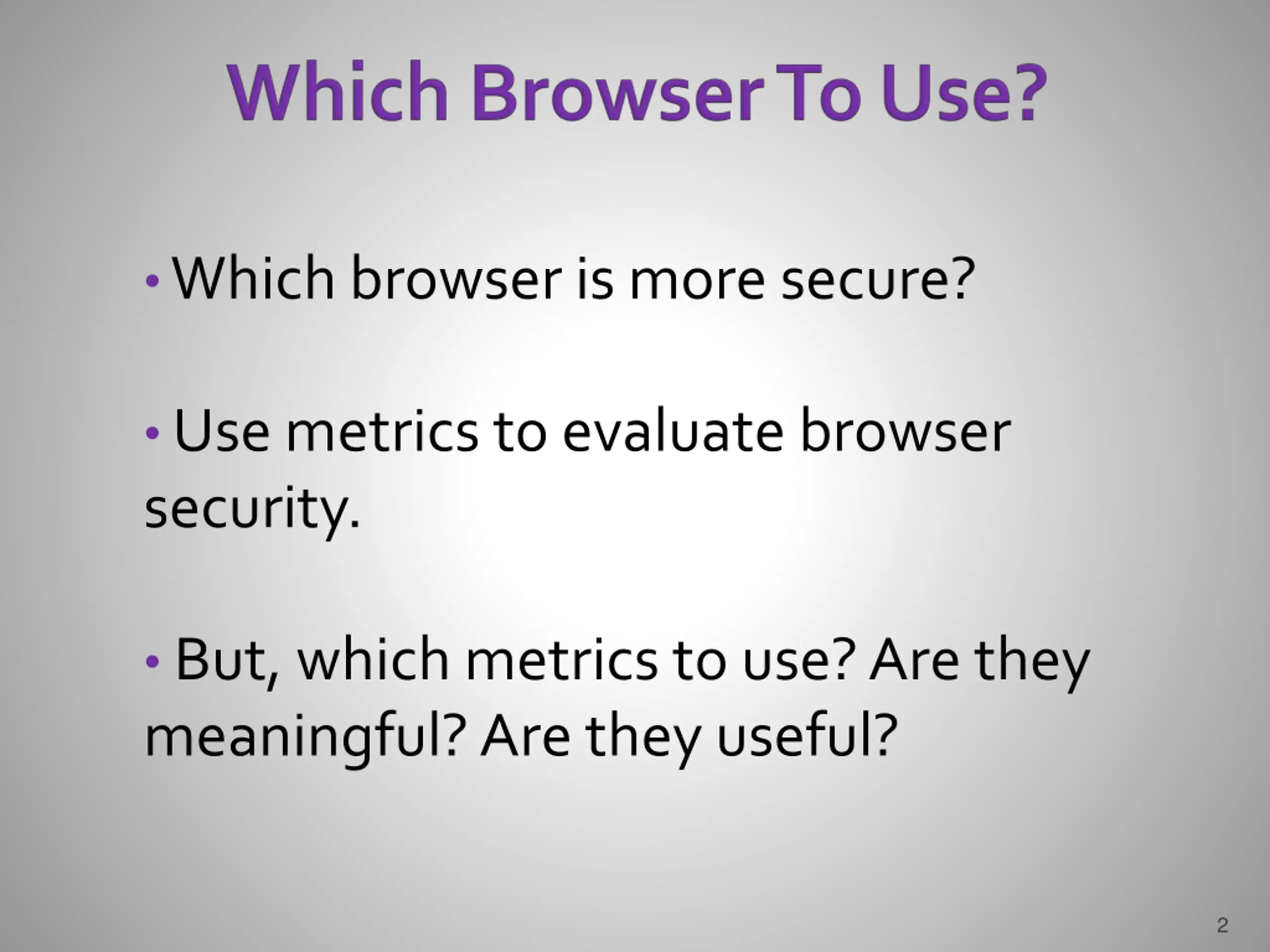 Which Browser To Use?

• Which browser is more secure?

• Use metrics to evaluate browser security.

• But, which metrics to use? Are they meaningful? Are they useful?

2